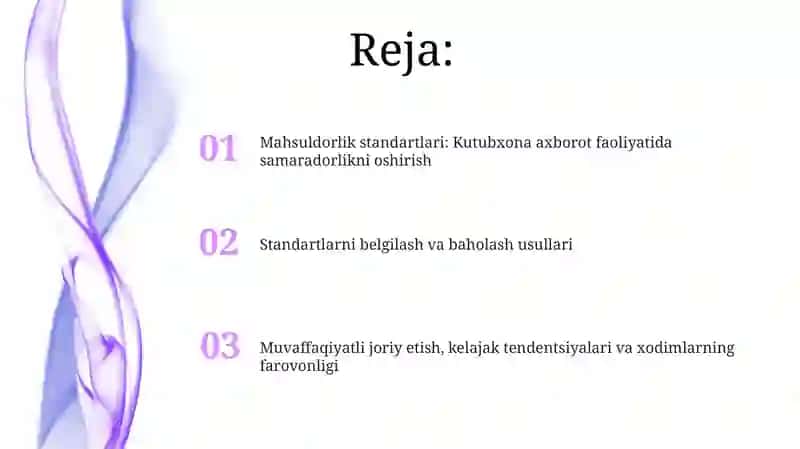 Reja:

01 Mahsuldorlik standartlari: Kutubxona axborot faoliyatida samaradorlikni oshirish

02 Standartlarni belgilash va baholash usullari

03 Muvaffaqiyatli joriy etish, kelajak tendentsiyalari va xodimlarning farovonligi